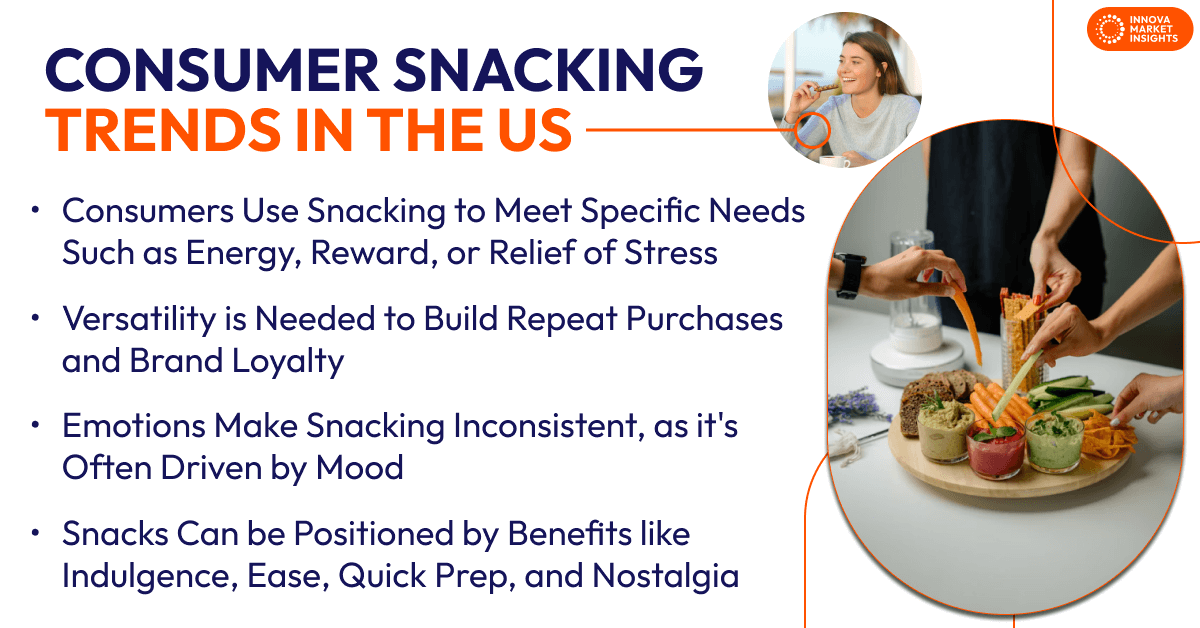 INNOVA MARKET INSIGHTS

CONSUMER SNACKING TRENDS IN THE US

• Consumers Use Snacking to Meet Specific Needs Such as Energy, Reward, or Relief of Stress

• Versatility is Needed to Build Repeat Purchases and Brand Loyalty

• Emotions Make Snacking Inconsistent, as it's Often Driven by Mood

• Snacks Can be Positioned by Benefits like Indulgence, Ease, Quick Prep, and Nostalgia